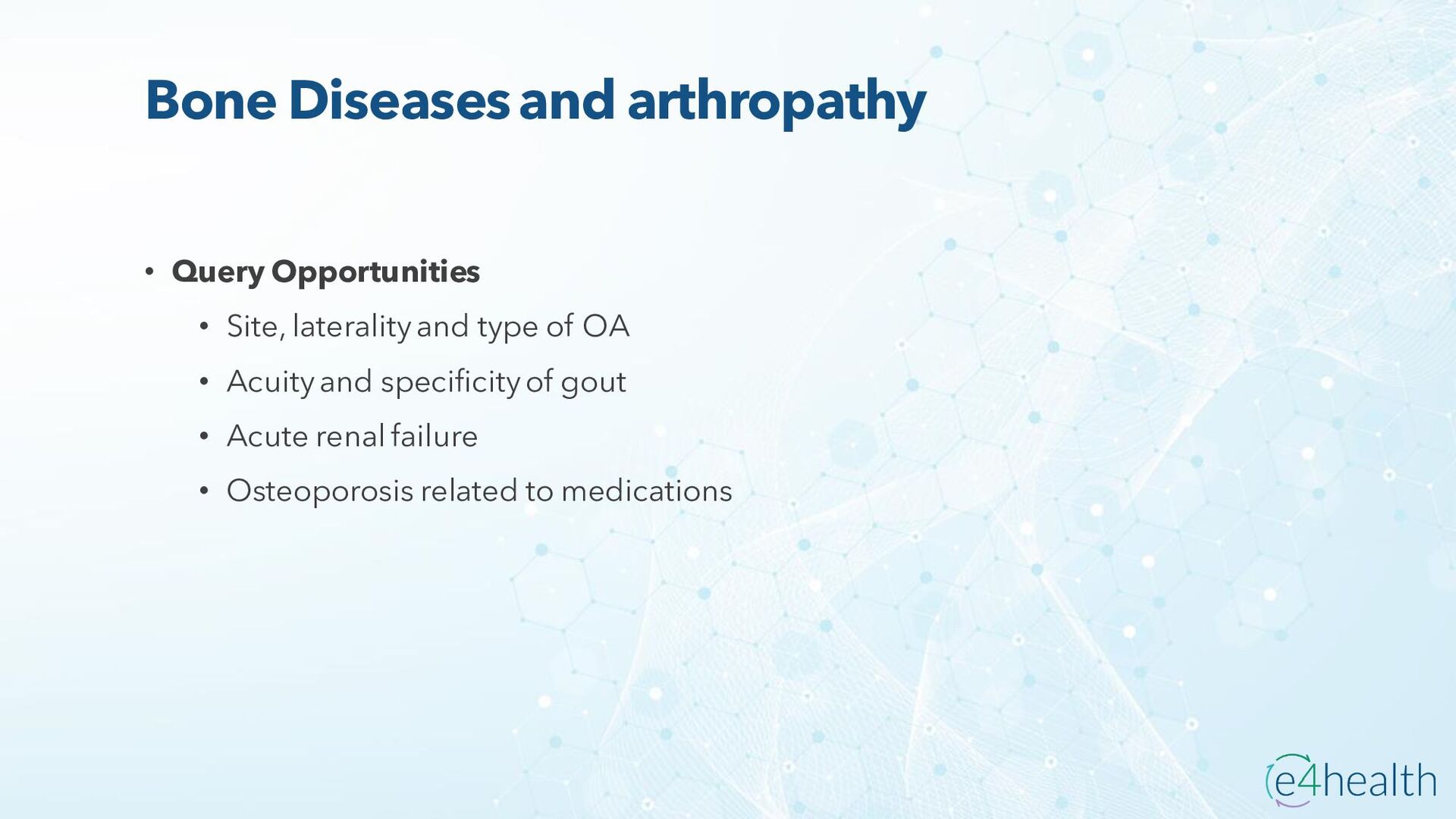 Bone Diseases and arthropathy

• Query Opportunities
  • Site, laterality and type of OA
  • Acuity and specificity of gout
  • Acute renal failure
  • Osteoporosis related to medications

e4health